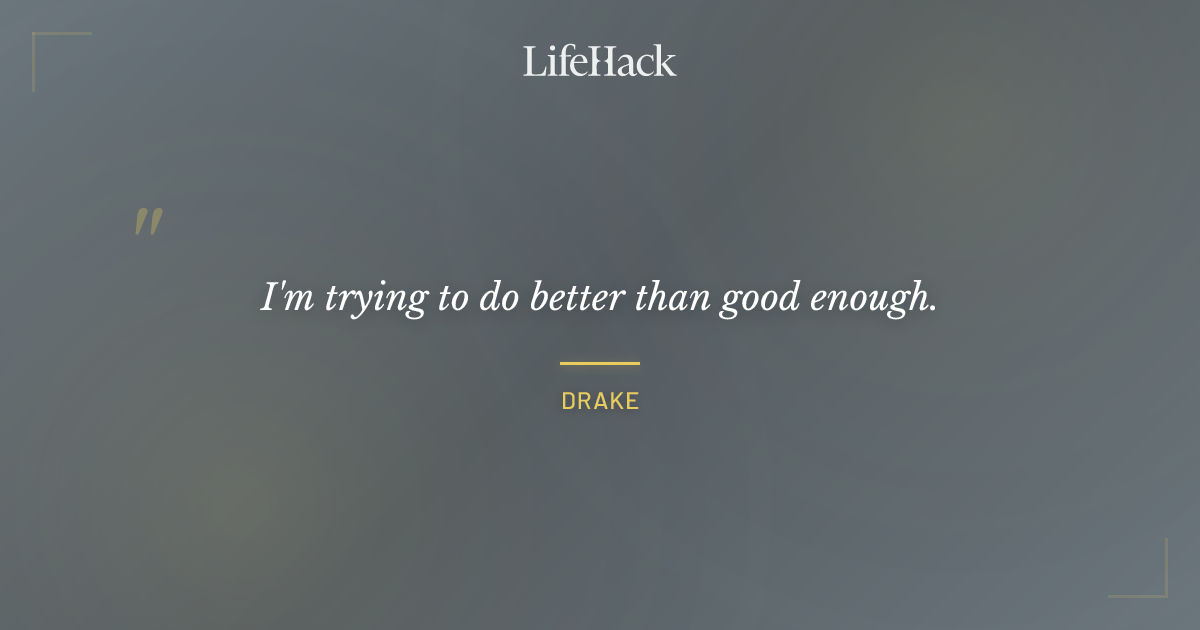 LifeHack

"

I'm trying to do better than good enough.

DRAKE